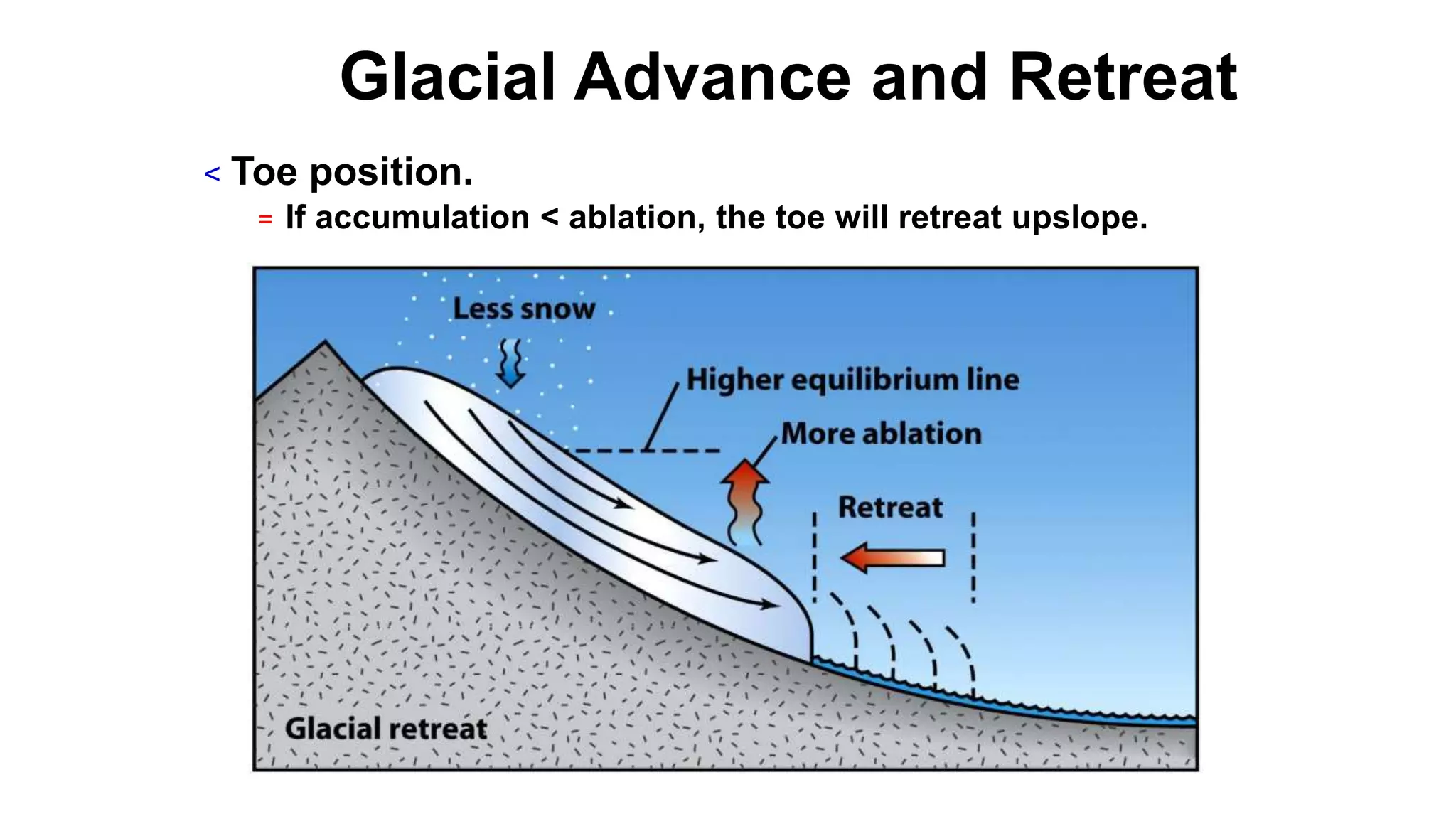 Glacial Advance and Retreat

< Toe position.

= If accumulation < ablation, the toe will retreat upslope.

Less snow

Higher equilibrium line

More ablation

Retreat

Glacial retreat